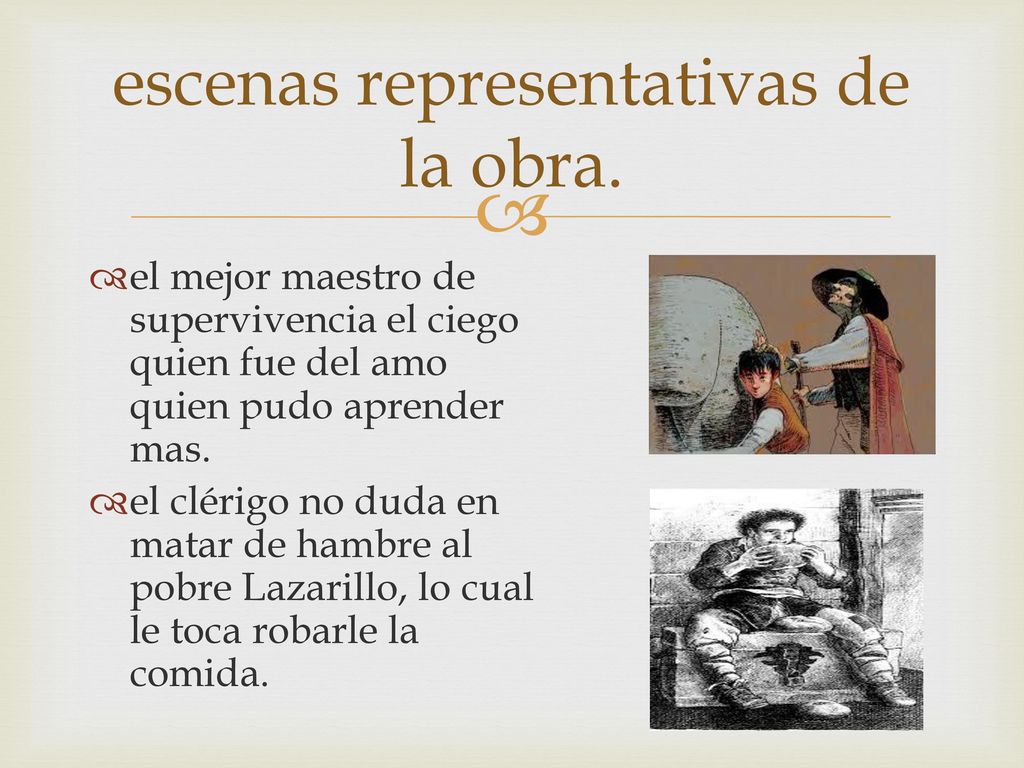 escenas representativas de la obra.

el mejor maestro de supervivencia el ciego quien fue del amo quien pudo aprender mas.

el clérigo no duda en matar de hambre al pobre Lazarillo, lo cual le toca robarle la comida.